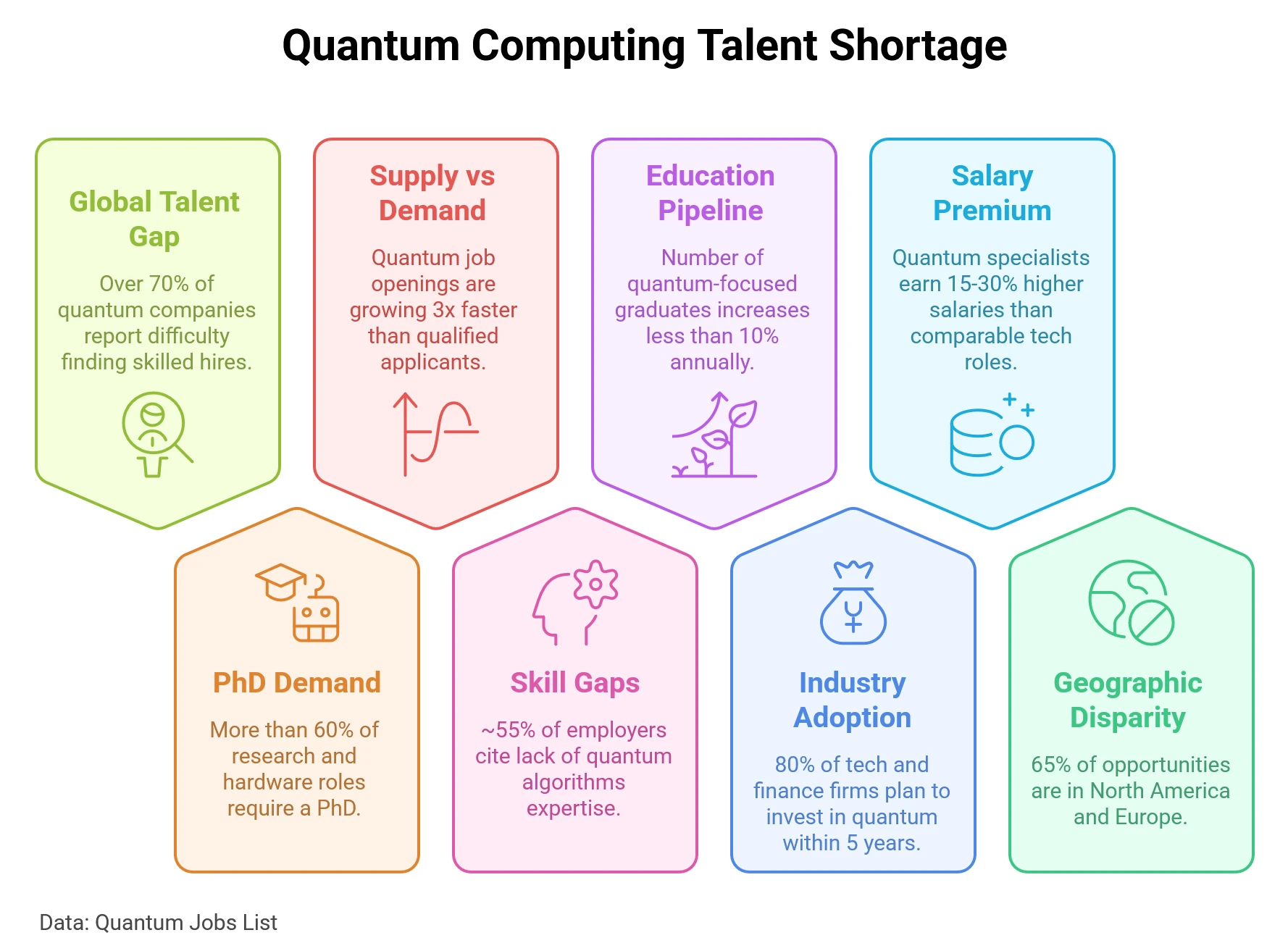 Quantum Computing Talent Shortage

Global Talent Gap

Over 70% of quantum companies report difficulty finding skilled hires.

Supply vs Demand

Quantum job openings are growing 3x faster than qualified applicants.

Education Pipeline

Number of quantum-focused graduates increases less than 10% annually.

Salary Premium

Quantum specialists earn 15-30% higher salaries than comparable tech roles.

PhD Demand

More than 60% of research and hardware roles require a PhD.

Skill Gaps

~55% of employers cite lack of quantum algorithms expertise.

Industry Adoption

80% of tech and finance firms plan to invest in quantum within 5 years.

Geographic Disparity

65% of opportunities are in North America and Europe.

Data: Quantum Jobs List